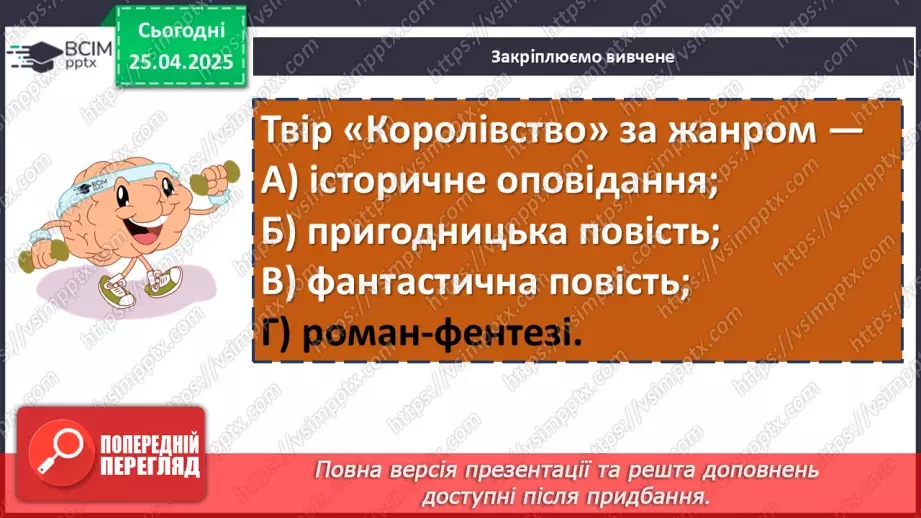 ВСІМ pptx

Сьогодні 25.04.2025

Закріплюємо вивчене

Твір «Королівство» за жанром —
А) історичне оповідання;
Б) пригодницька повість;
В) фантастична повість;
Г) роман-фентезі.

ПОПЕРЕДНІЙ ПЕРЕГЛЯД

Повна версія презентації та решта доповнень доступні після придбання.

https://vsimpptx.com